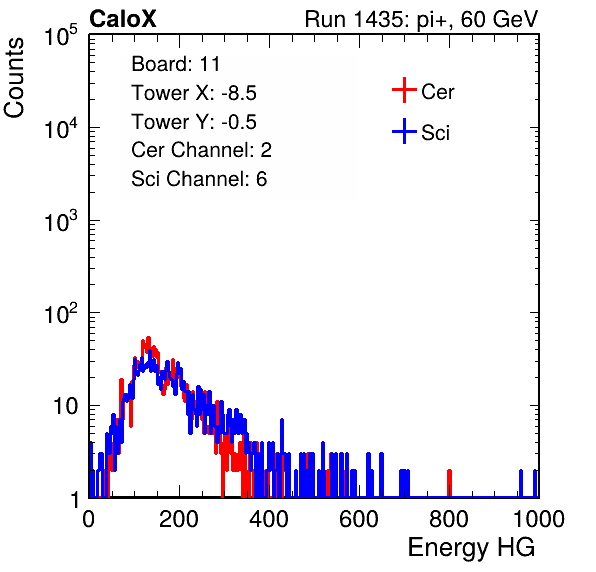 CaloX

Run 1435: pi+, 60 GeV

Counts

$10^5$

$10^4$

$10^3$

$10^2$

10

1

Board: 11
Tower X: -8.5
Tower Y: -0.5
Cer Channel: 2
Sci Channel: 6

Cer

Sci

0
200
400
600
800
1000

Energy HG